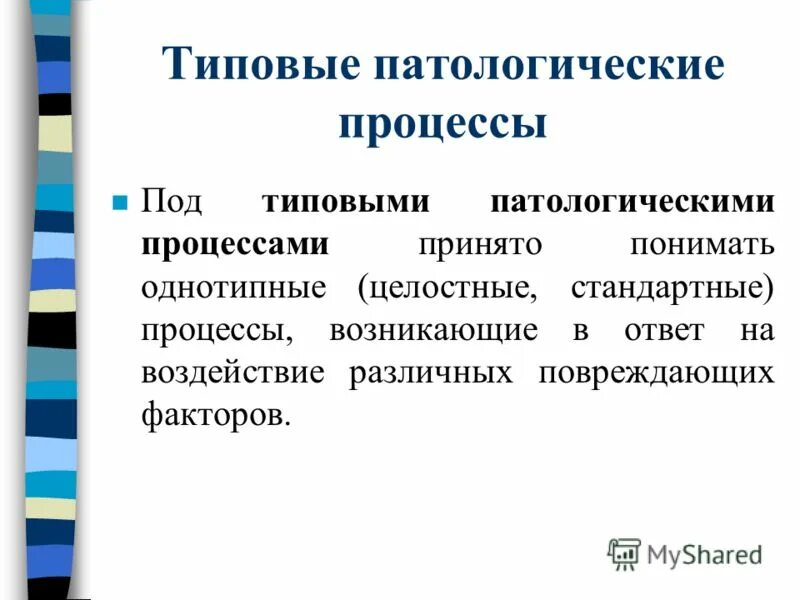 Типовые патологические процессы

Под типовыми патологическими процессами принято понимать однотипные (целостные, стандартные) процессы, возникающие в ответ на воздействие различных повреждающих факторов.

MyShared